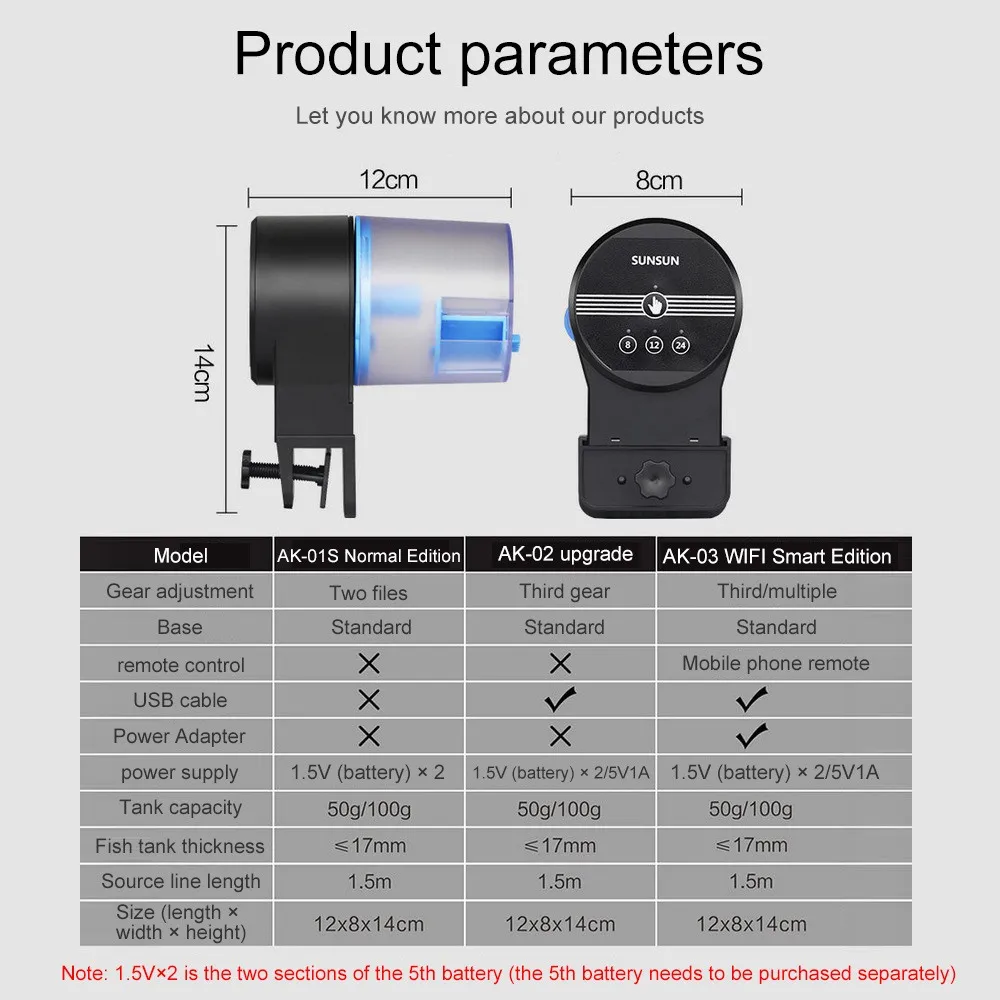 Product parameters

Let you know more about our products

12cm

8cm

14cm

SUNSUN

8 12 24

| Model | AK-01S Normal Edition | AK-02 upgrade | AK-03 WIFI Smart Edition |
|---|---|---|---|
| Gear adjustment | Two files | Third gear | Third/multiple |
| Base | Standard | Standard | Standard |
| remote control | ✕ | ✕ | Mobile phone remote |
| USB cable | ✕ | ✓ | ✓ |
| Power Adapter | ✕ | ✕ | ✓ |
| power supply | 1.5V (battery) × 2 | 1.5V (battery) × 2/5V1A | 1.5V (battery) × 2/5V1A |
| Tank capacity | 50g/100g | 50g/100g | 50g/100g |
| Fish tank thickness | ≤17mm | ≤17mm | ≤17mm |
| Source line length | 1.5m | 1.5m | 1.5m |
| Size (length × width × height) | 12x8x14cm | 12x8x14cm | 12x8x14cm |

Note: 1.5V×2 is the two sections of the 5th battery (the 5th battery needs to be purchased separately)